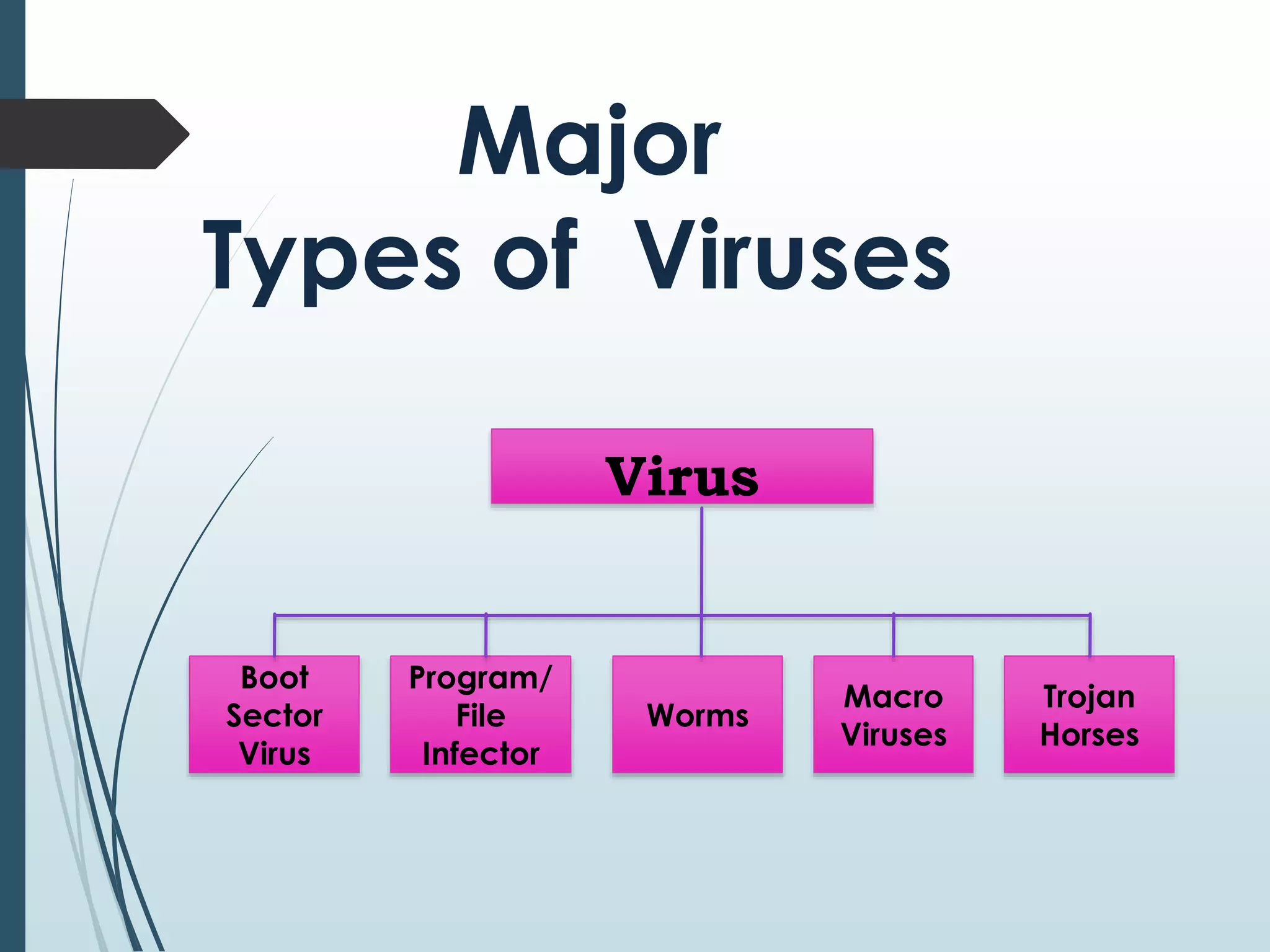 Major
Types of Viruses

Virus

Boot Sector Virus

Program/ File Infector

Worms

Macro Viruses

Trojan Horses